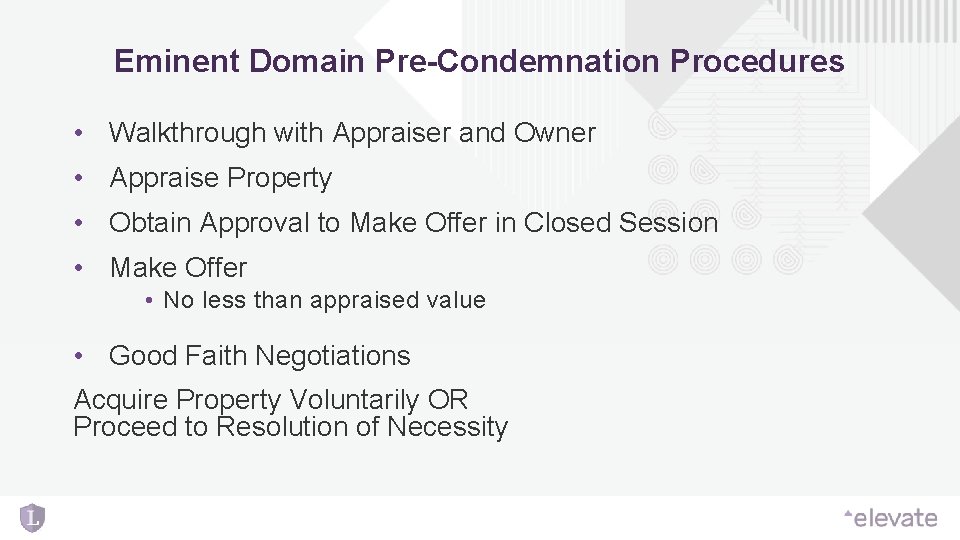 Eminent Domain Pre-Condemnation Procedures

• Walkthrough with Appraiser and Owner
• Appraise Property
• Obtain Approval to Make Offer in Closed Session
• Make Offer
  • No less than appraised value
• Good Faith Negotiations

Acquire Property Voluntarily OR
Proceed to Resolution of Necessity

L

elevate